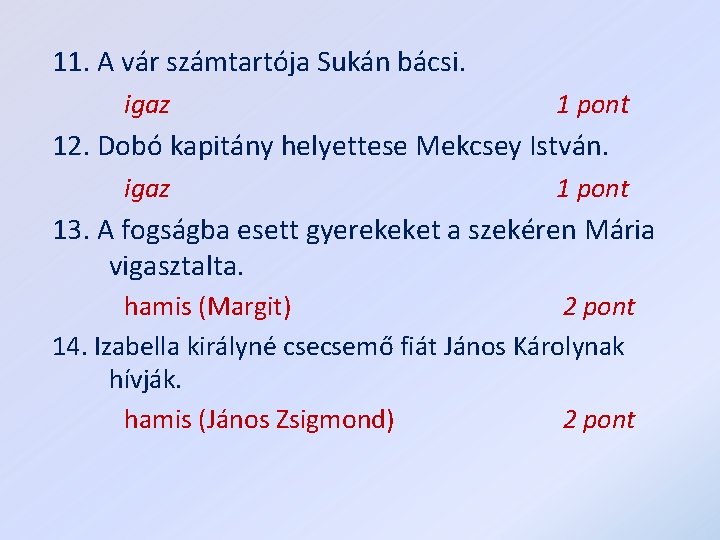 11. A vár számtartója Sukán bácsi.

igaz 1 pont

12. Dobó kapitány helyettese Mekcsey István.

igaz 1 pont

13. A fogságba esett gyerekeket a szekéren Mária vigasztalta.

hamis (Margit) 2 pont

14. Izabella királyné csecsemő fiát János Károlynak hívják.

hamis (János Zsigmond) 2 pont